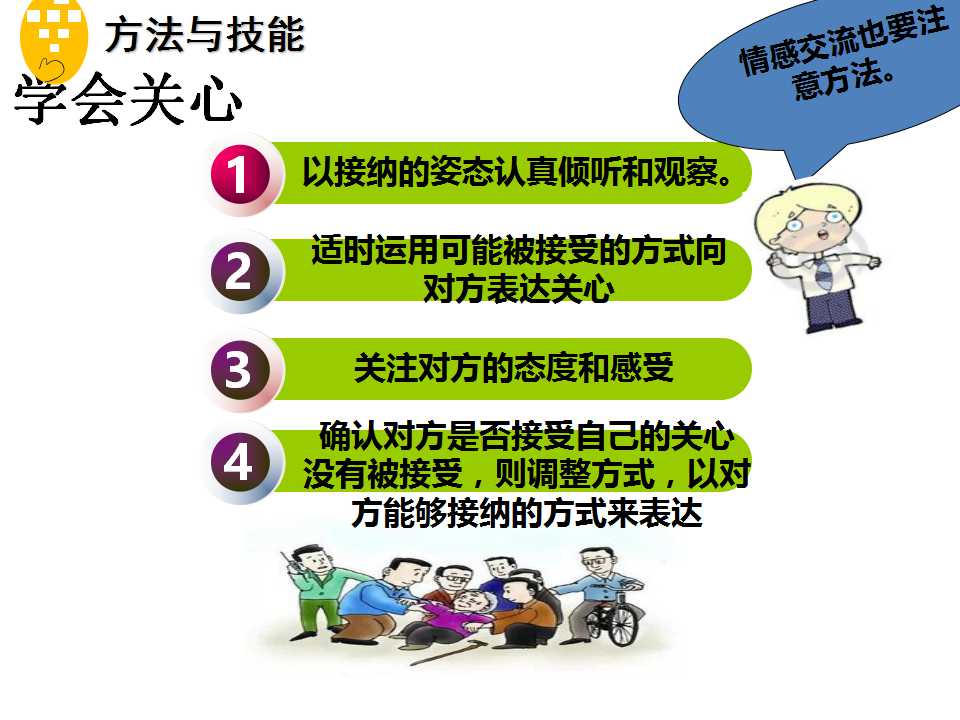 方法与技能

学会关心

情感交流也要注意方法。

1 以接纳的姿态认真倾听和观察。

2 适时运用可能被接受的方式向对方表达关心

3 关注对方的态度和感受

4 确认对方是否接受自己的关心没有被接受，则调整方式，以对方能够接纳的方式来表达